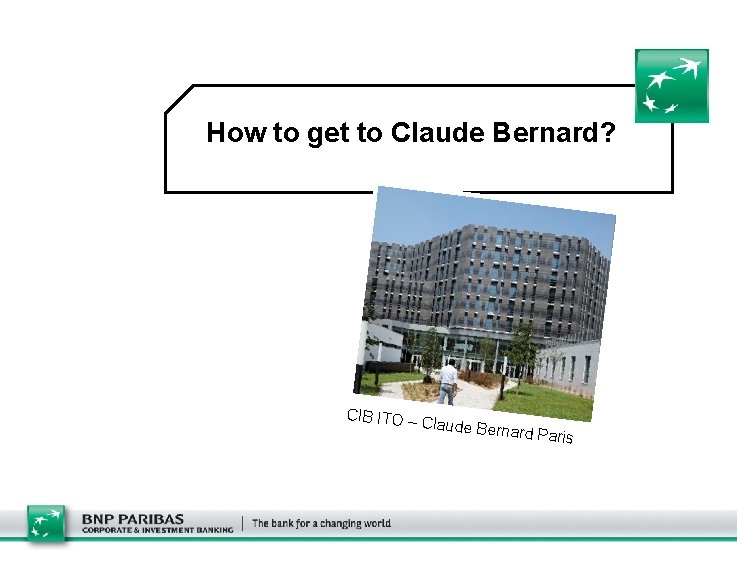 How to get to Claude Bernard?

CIB ITO – Claude Bernard Paris

BNP PARIBAS
CORPORATE & INVESTMENT BANKING

The bank for a changing world